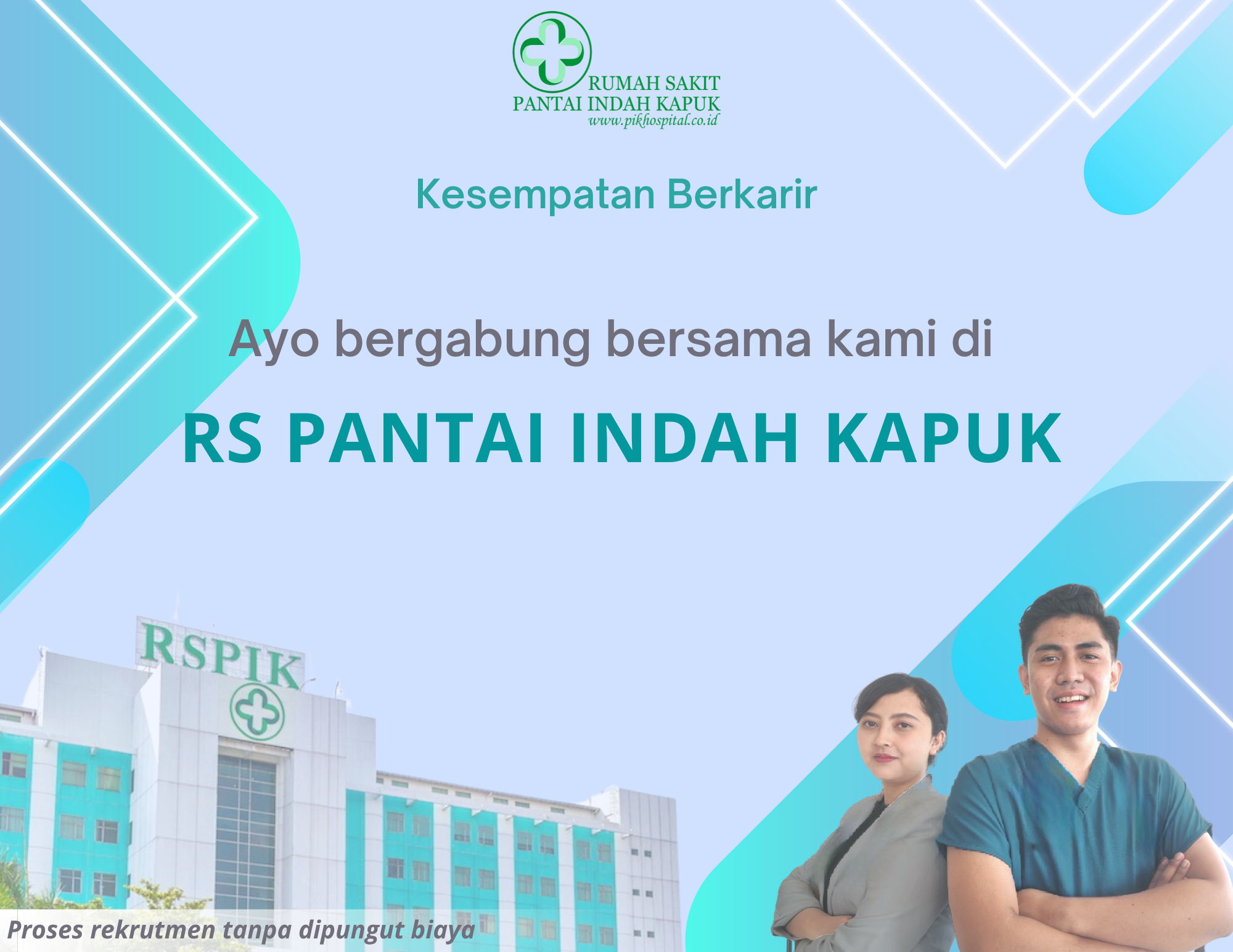 RUMAH SAKIT
PANTAI INDAH KAPUK
www.pikhospital.co.id

Kesempatan Berkarir

Ayo bergabung bersama kami di

RS PANTAI INDAH KAPUK

RSPIK

Proses rekrutmen tanpa dipungut biaya